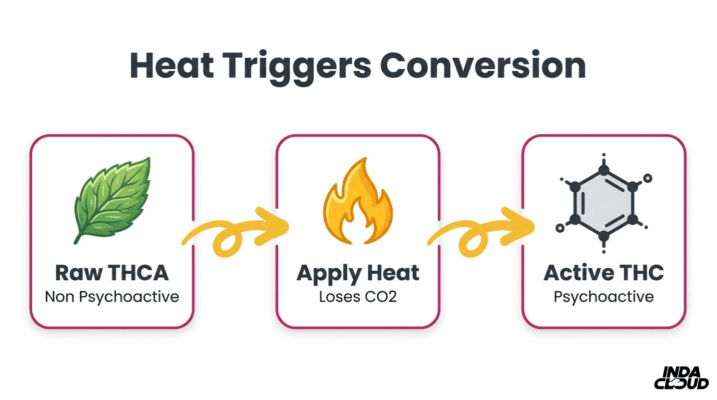 Heat Triggers Conversion

Raw THCA
Non Psychoactive

Apply Heat
Loses CO2

Active THC
Psychoactive

INDA CLOUD